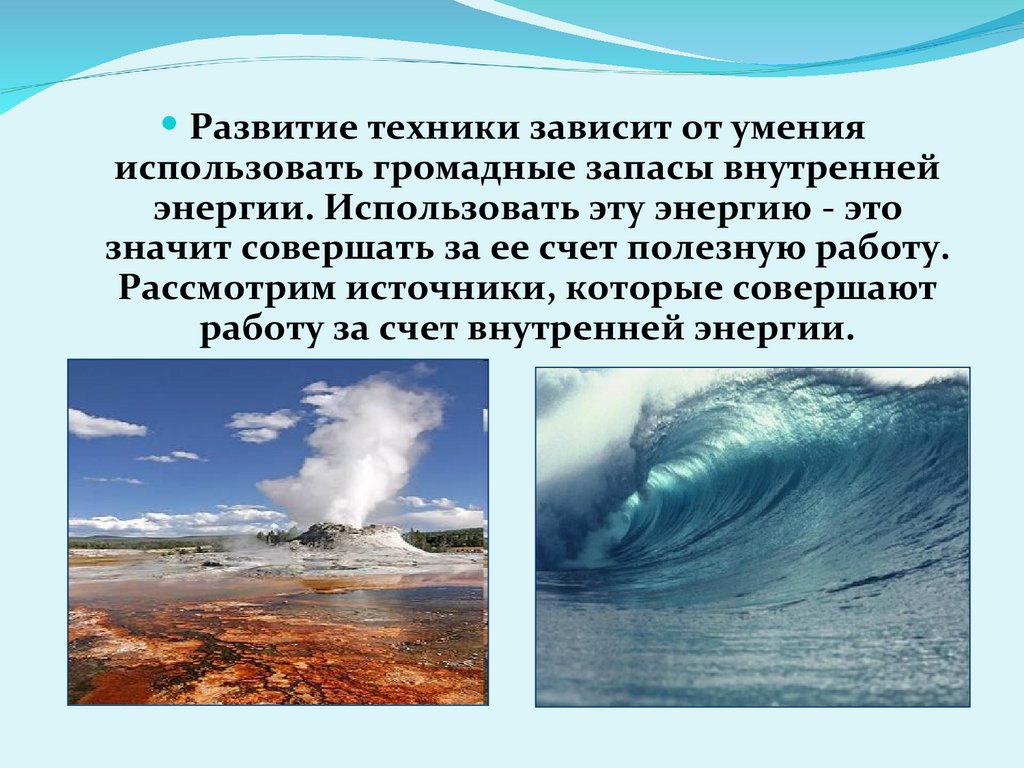 Развитие техники зависит от умения использовать громадные запасы внутренней энергии. Использовать эту энергию - это значит совершать за ее счет полезную работу. Рассмотрим источники, которые совершают работу за счет внутренней энергии.